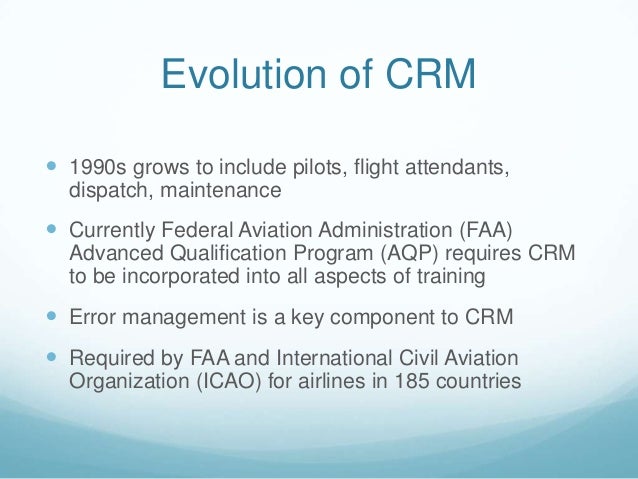 Evolution of CRM

- 1990s grows to include pilots, flight attendants, dispatch, maintenance
- Currently Federal Aviation Administration (FAA) Advanced Qualification Program (AQP) requires CRM to be incorporated into all aspects of training
- Error management is a key component to CRM
- Required by FAA and International Civil Aviation Organization (ICAO) for airlines in 185 countries